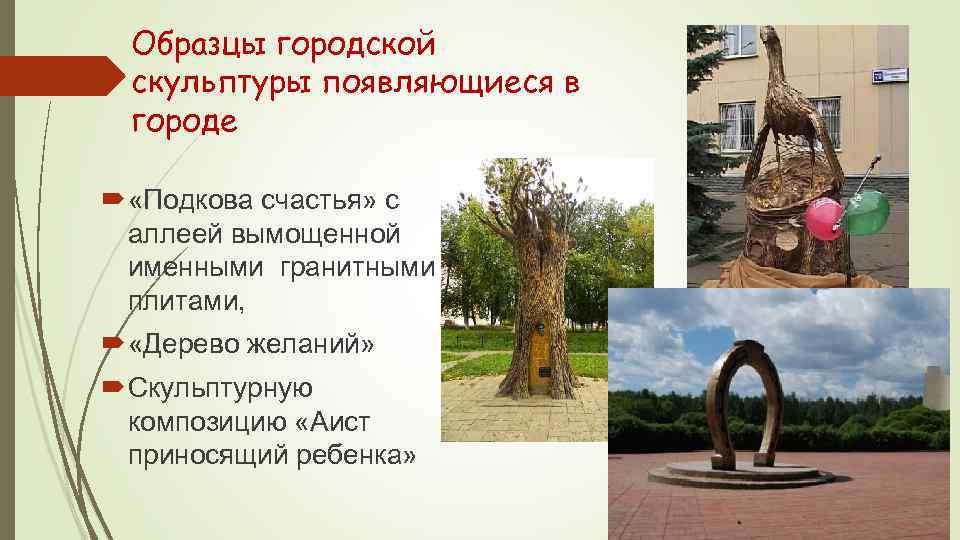 Образцы городской скульптуры появляющиеся в городе

«Подкова счастья» с аллеей вымощенной именными гранитными плитами,

«Дерево желаний»

Скульптурную композицию «Аист приносящий ребенка»